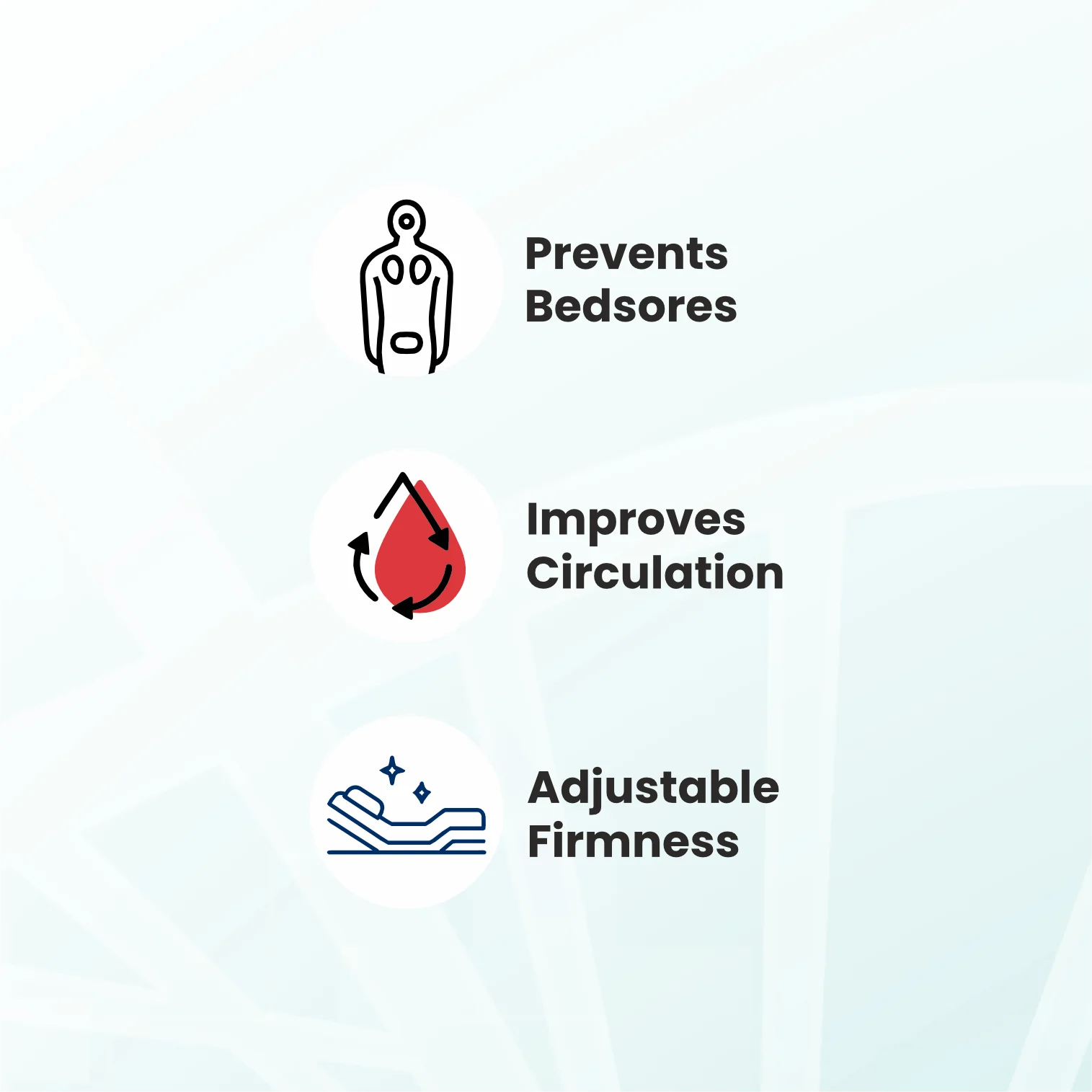 Prevents Bedsores

Improves Circulation

Adjustable Firmness